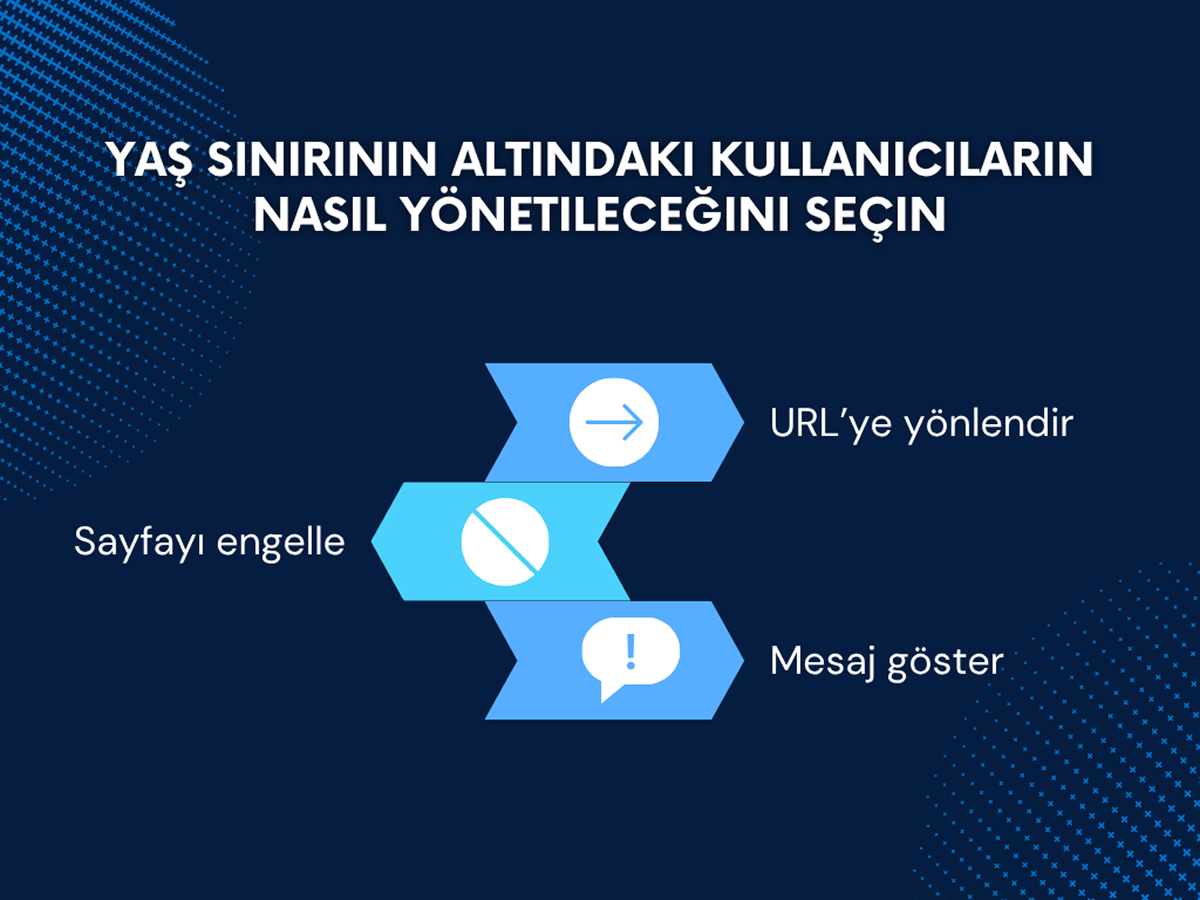 YAŞ SINIRININ ALTINDAKI KULLANICILARIN NASIL YÖNETILECEĞINI SEÇIN

URL'ye yönlendir

Sayfayı engelle

Mesaj göster